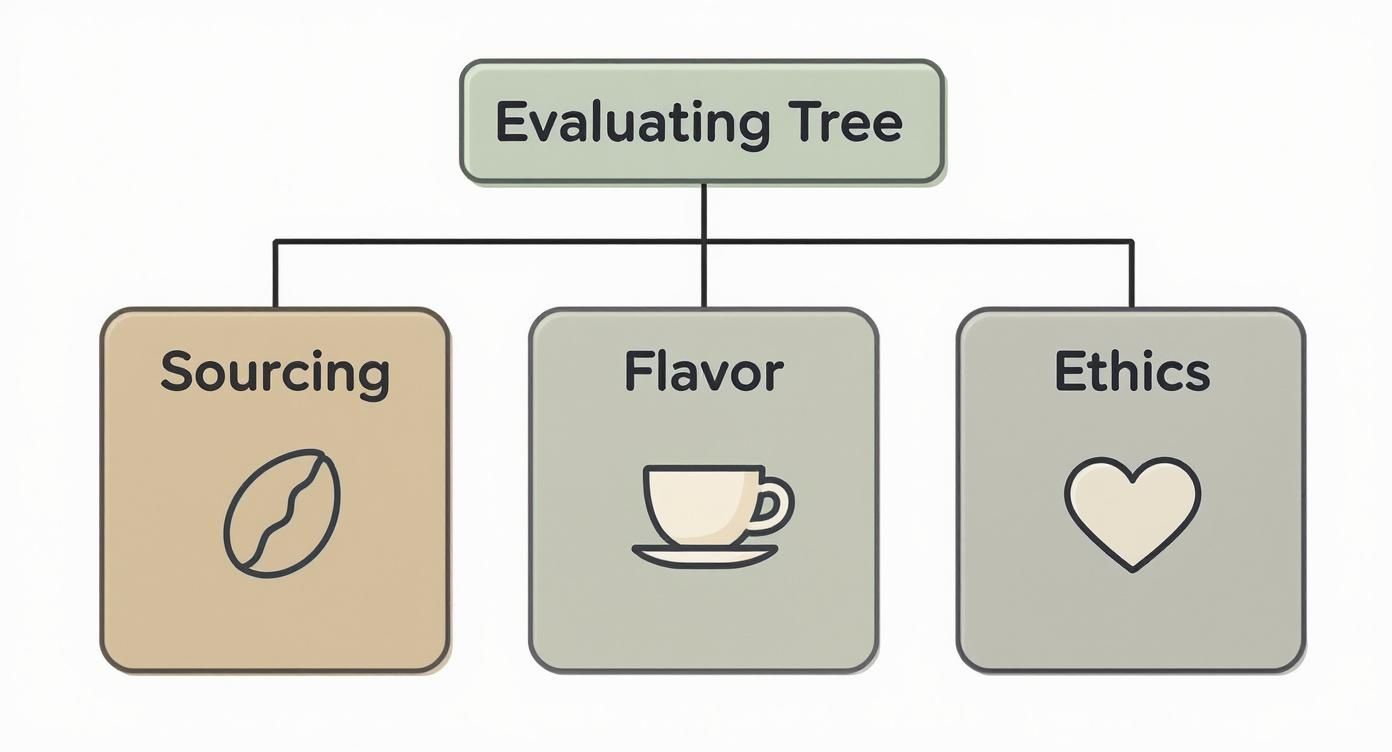 Evaluating Tree

Sourcing

Flavor

Ethics